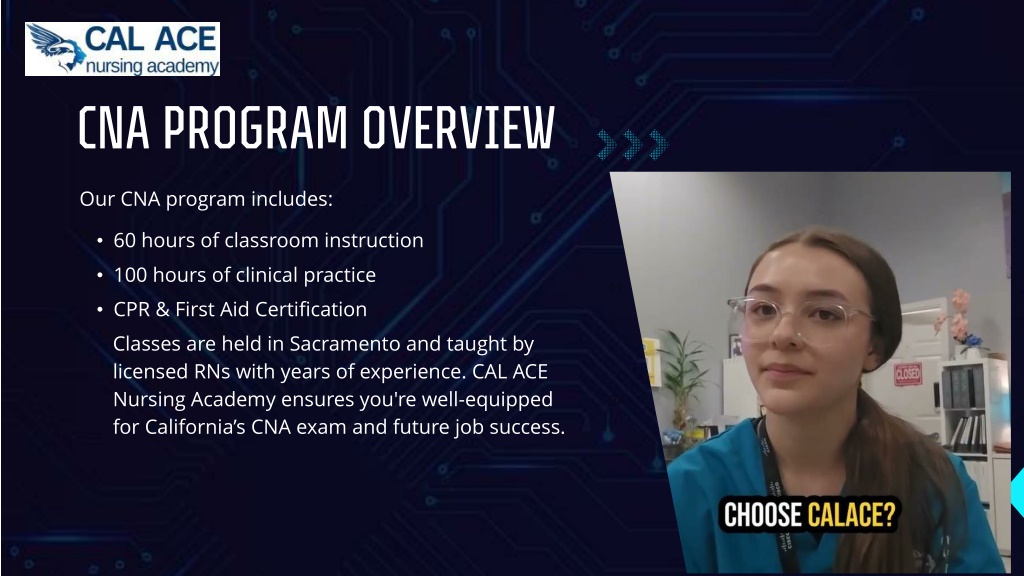 CAL ACE
nursing academy

CNA PROGRAM OVERVIEW

Our CNA program includes:

• 60 hours of classroom instruction
• 100 hours of clinical practice
• CPR & First Aid Certification

Classes are held in Sacramento and taught by licensed RNs with years of experience. CAL ACE Nursing Academy ensures you're well-equipped for California's CNA exam and future job success.

CLOSED

CHOOSE CALACE?